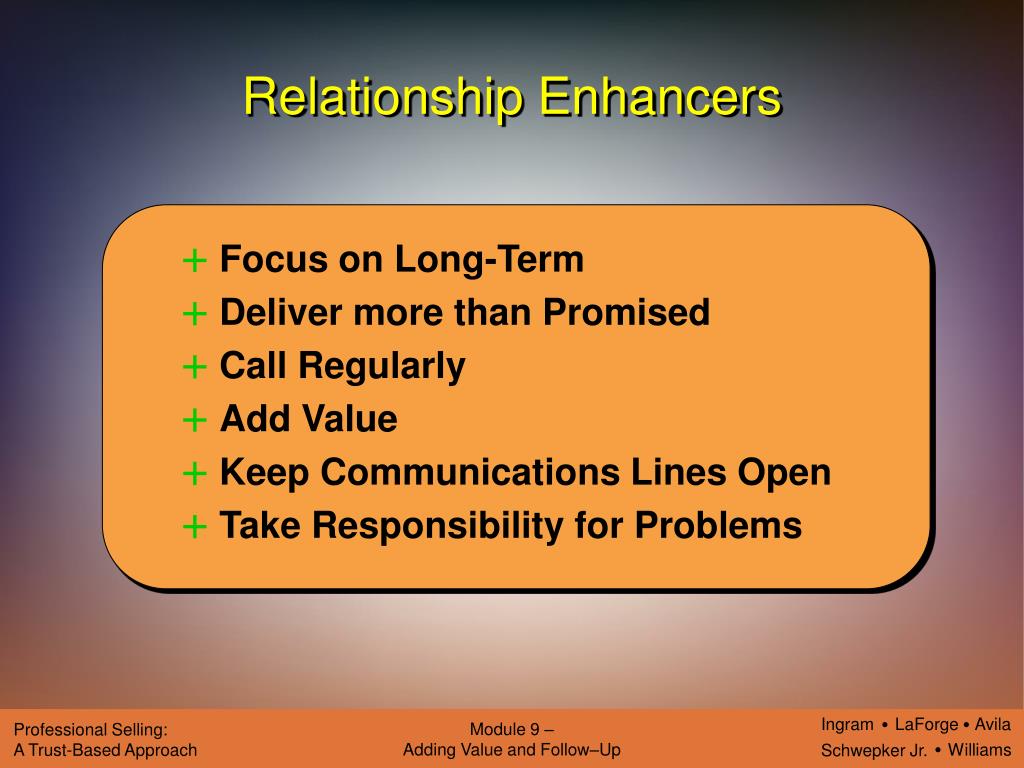 Relationship Enhancers

+ Focus on Long-Term
+ Deliver more than Promised
+ Call Regularly
+ Add Value
+ Keep Communications Lines Open
+ Take Responsibility for Problems

Professional Selling:
A Trust-Based Approach

Module 9 –
Adding Value and Follow–Up

Ingram • LaForge • Avila
Schwepker Jr. • Williams